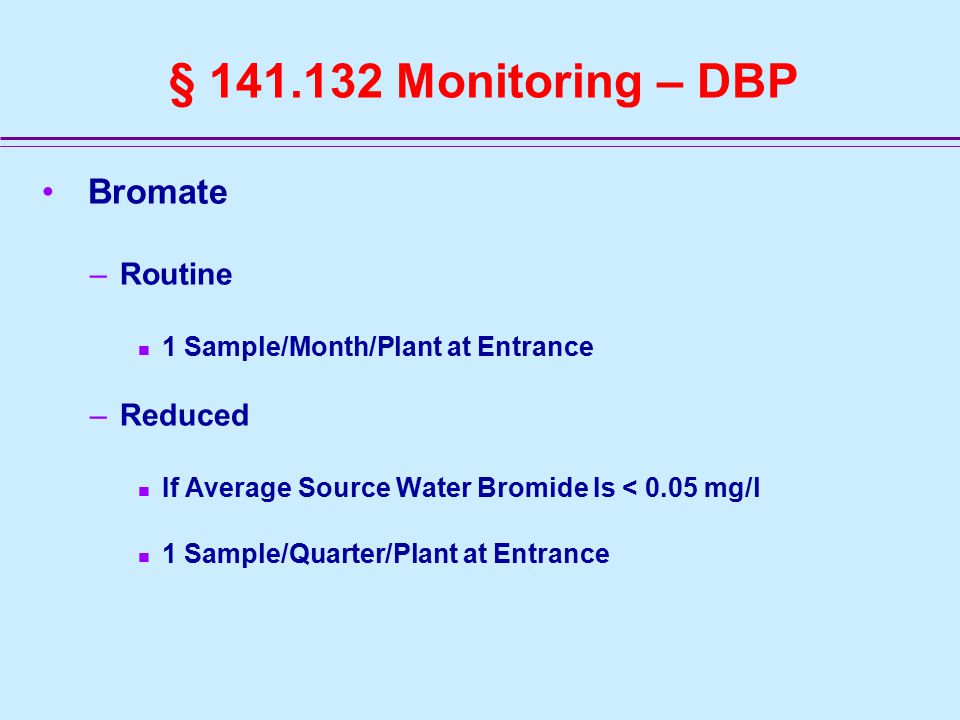 § 141.132 Monitoring – DBP

• Bromate

– Routine

▪ 1 Sample/Month/Plant at Entrance

– Reduced

▪ If Average Source Water Bromide Is < 0.05 mg/l

▪ 1 Sample/Quarter/Plant at Entrance